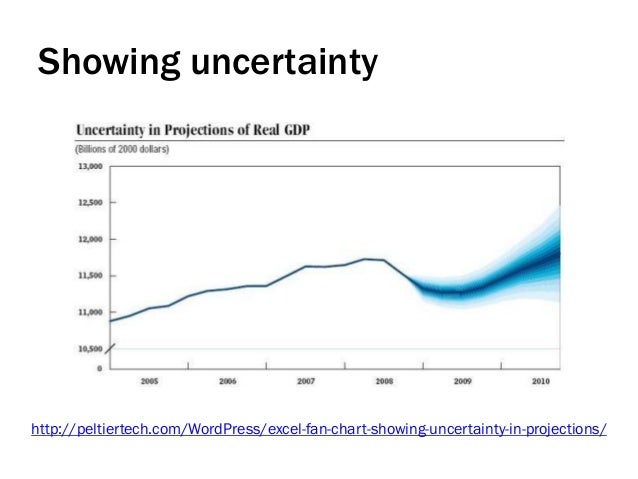 Showing uncertainty

Uncertainty in Projections of Real GDP

(Billions of 2000 dollars)

13,000
12,500
12,000
11,500
11,000
10,500
0

2005
2006
2007
2008
2009
2010

http://peltiertech.com/WordPress/excel-fan-chart-showing-uncertainty-in-projections/